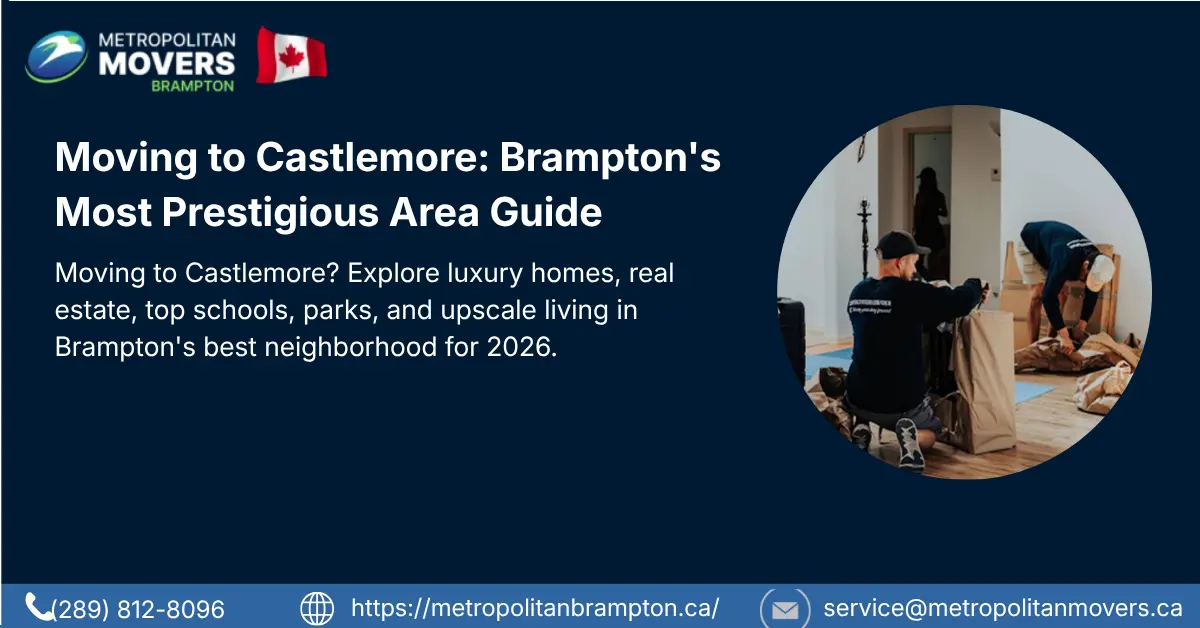 METROPOLITAN MOVERS BRAMPTON

Moving to Castlemore: Brampton's Most Prestigious Area Guide

Moving to Castlemore? Explore luxury homes, real estate, top schools, parks, and upscale living in Brampton's best neighborhood for 2026.

(289) 812-8096
https://metropolitanbrampton.ca/
service@metropolitanmovers.ca